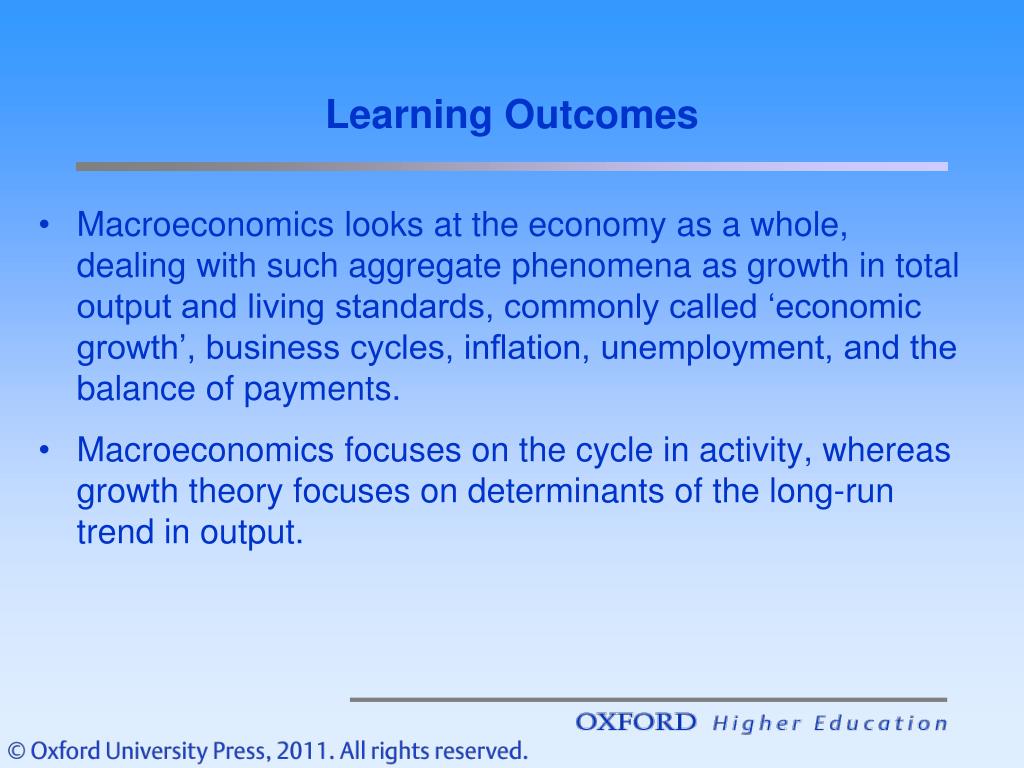 Learning Outcomes

• Macroeconomics looks at the economy as a whole, dealing with such aggregate phenomena as growth in total output and living standards, commonly called ‘economic growth’, business cycles, inflation, unemployment, and the balance of payments.

• Macroeconomics focuses on the cycle in activity, whereas growth theory focuses on determinants of the long-run trend in output.

OXFORD Higher Education

© Oxford University Press, 2011. All rights reserved.